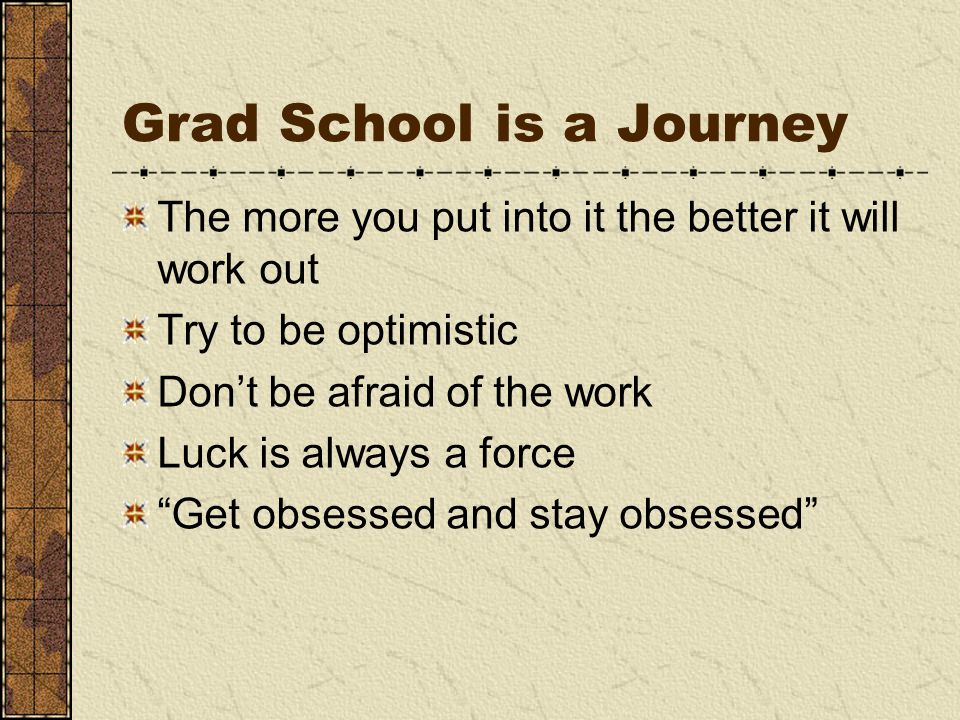 Grad School is a Journey

The more you put into it the better it will work out

Try to be optimistic

Don’t be afraid of the work

Luck is always a force

“Get obsessed and stay obsessed”